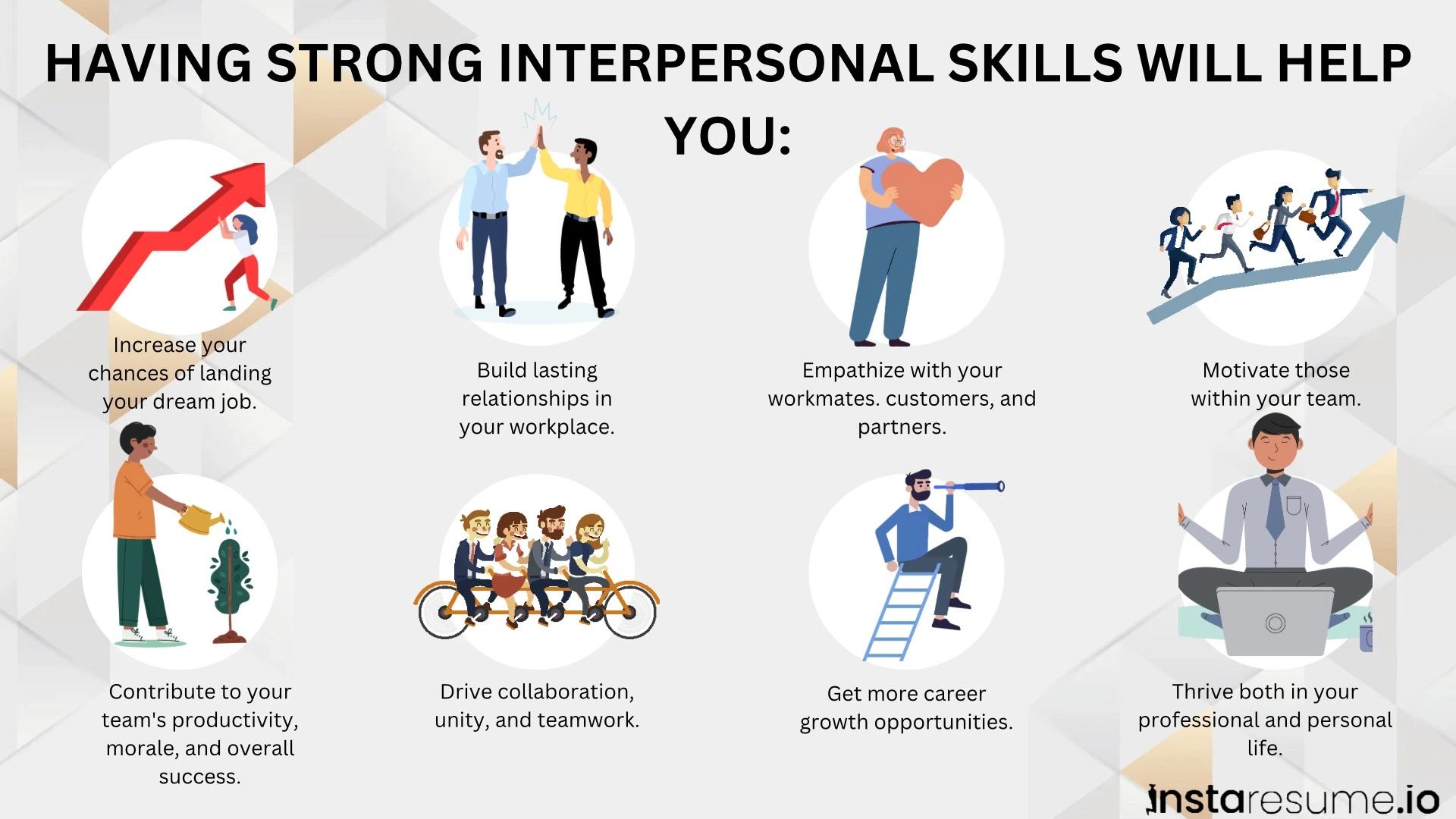 HAVING STRONG INTERPERSONAL SKILLS WILL HELP YOU:

Increase your chances of landing your dream job.

Build lasting relationships in your workplace.

Empathize with your workmates. customers, and partners.

Motivate those within your team.

Contribute to your team's productivity, morale, and overall success.

Drive collaboration, unity, and teamwork.

Get more career growth opportunities.

Thrive both in your professional and personal life.

instaresume.io